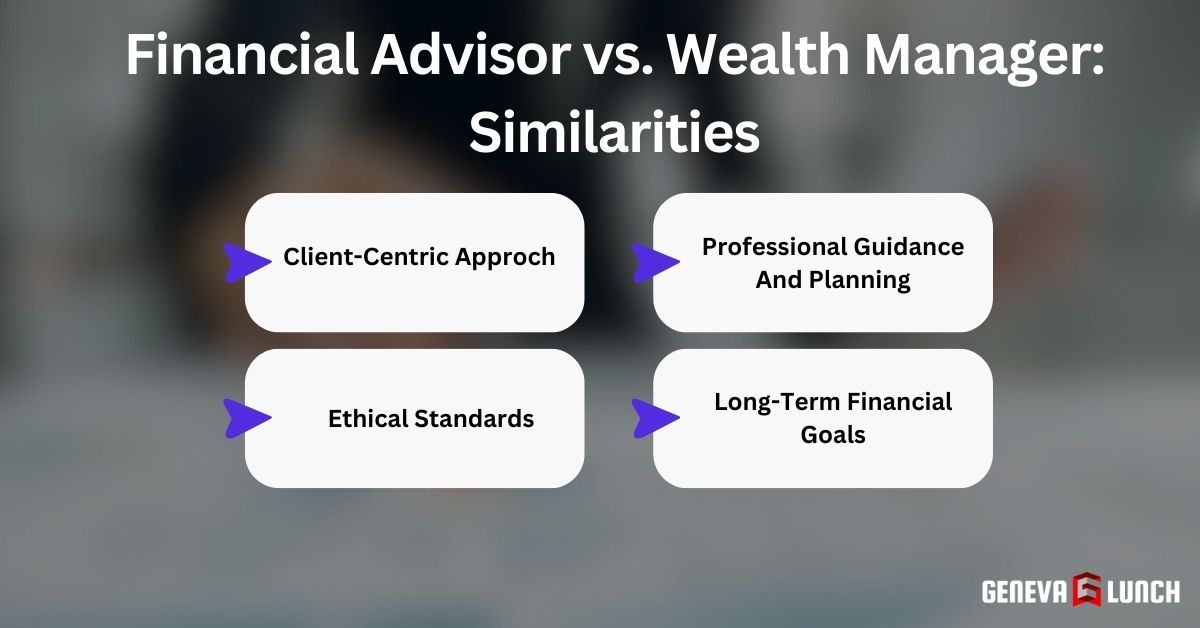 Financial Advisor vs. Wealth Manager: Similarities

Client-Centric Approch

Professional Guidance And Planning

Ethical Standards

Long-Term Financial Goals

GENEVA G LUNCH